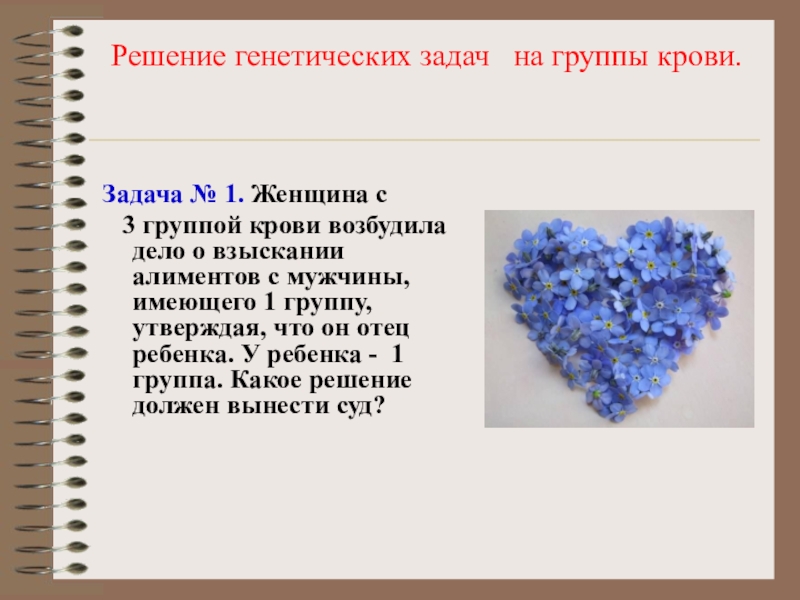 Решение генетических задач на группы крови.

Задача № 1. Женщина с 3 группой крови возбудила дело о взыскании алиментов с мужчины, имеющего 1 группу, утверждая, что он отец ребенка. У ребенка - 1 группа. Какое решение должен вынести суд?